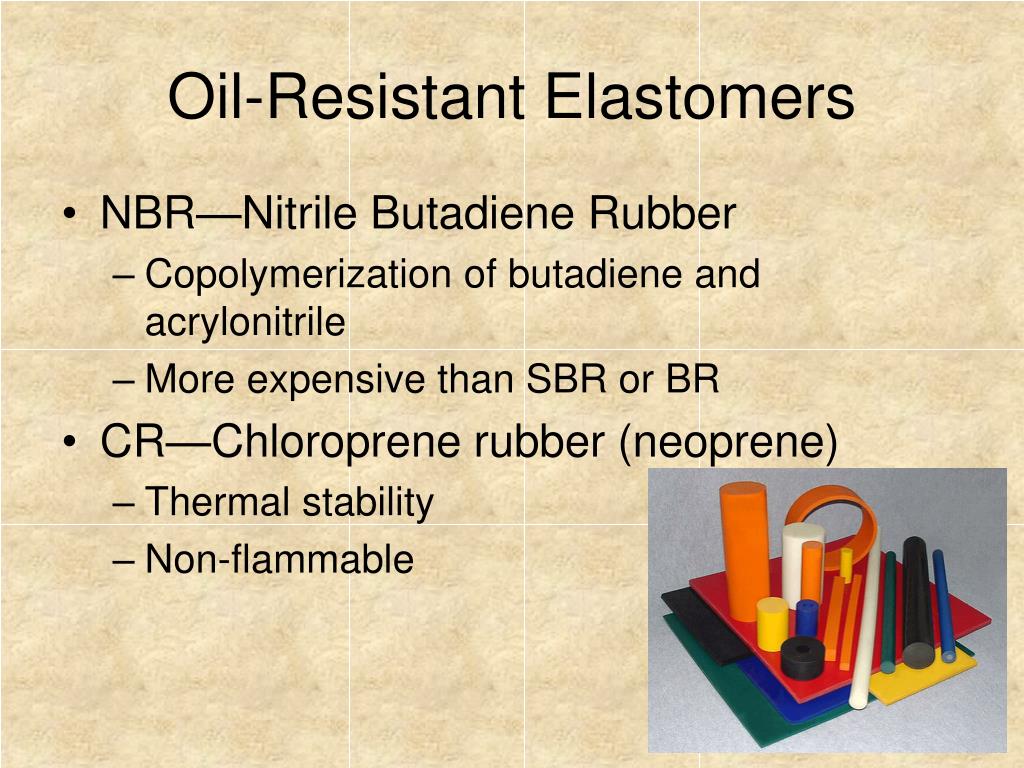 Oil-Resistant Elastomers

• NBR—Nitrile Butadiene Rubber
– Copolymerization of butadiene and acrylonitrile
– More expensive than SBR or BR

• CR—Chloroprene rubber (neoprene)
– Thermal stability
– Non-flammable